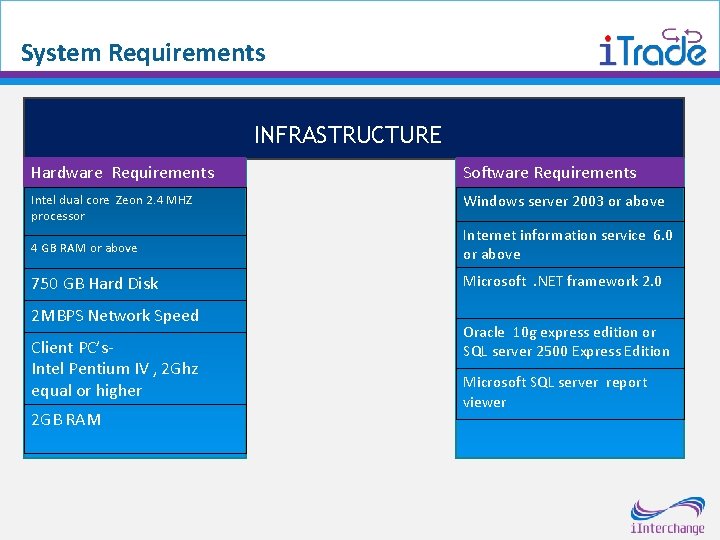 System Requirements

iTrade

INFRASTRUCTURE

Hardware Requirements

Intel dual core Zeon 2.4 MHZ processor

4 GB RAM or above

750 GB Hard Disk

2MBPS Network Speed

Client PC's-
Intel Pentium IV , 2Ghz equal or higher

2GB RAM

Software Requirements

Windows server 2003 or above

Internet information service 6.0 or above

Microsoft .NET framework 2.0

Oracle 10g express edition or SQL server 2500 Express Edition

Microsoft SQL server report viewer

iInterchange